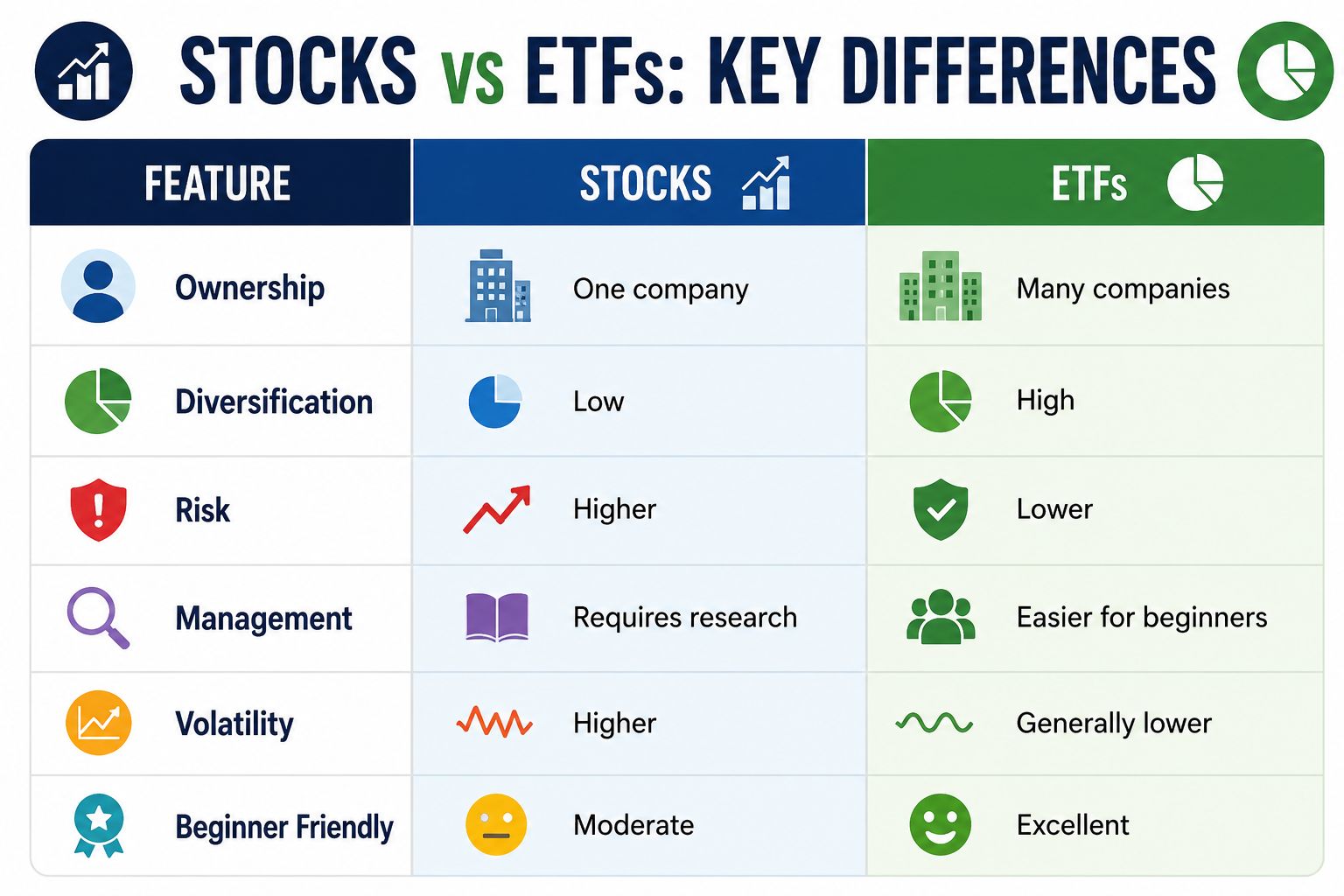 STOCKS vs ETFs: KEY DIFFERENCES

| FEATURE | STOCKS | ETFs |
|---|---|---|
| Ownership | One company | Many companies |
| Diversification | Low | High |
| Risk | Higher | Lower |
| Management | Requires research | Easier for beginners |
| Volatility | Higher | Generally lower |
| Beginner Friendly | Moderate | Excellent |